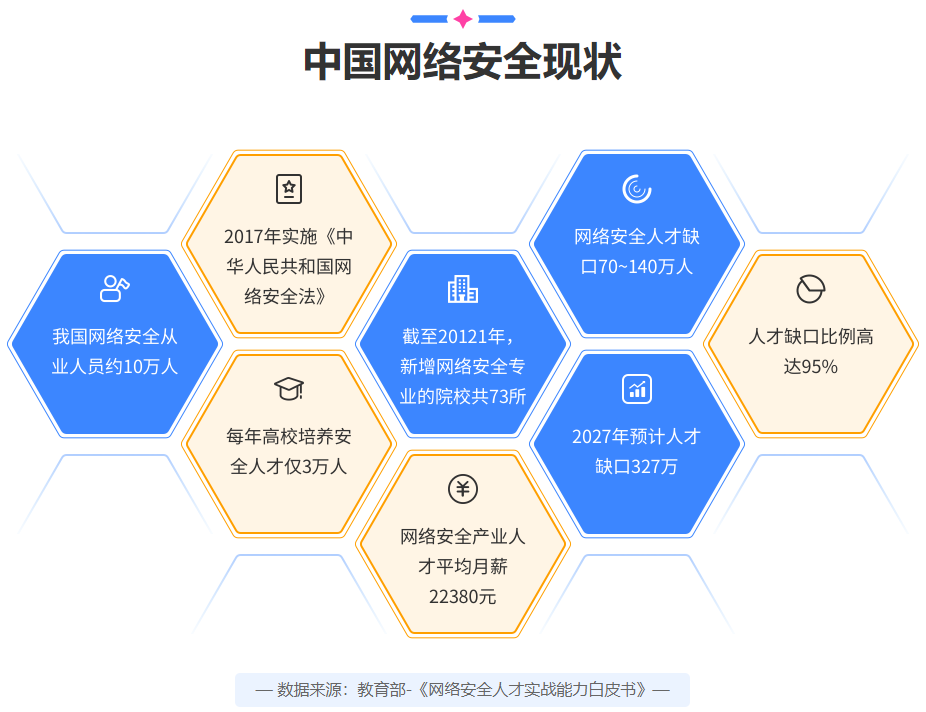 中国网络安全现状

我国网络安全从业人员约10万人

2017年实施《中华人民共和国网络安全法》

每年高校培养安全人才仅3万人

截至20121年，新增网络安全专业的院校共73所

网络安全产业人才平均月薪22380元

网络安全人才缺口70~140万人

2027年预计人才缺口327万

人才缺口比例高达95%

— 数据来源：教育部-《网络安全人才实战能力白皮书》—